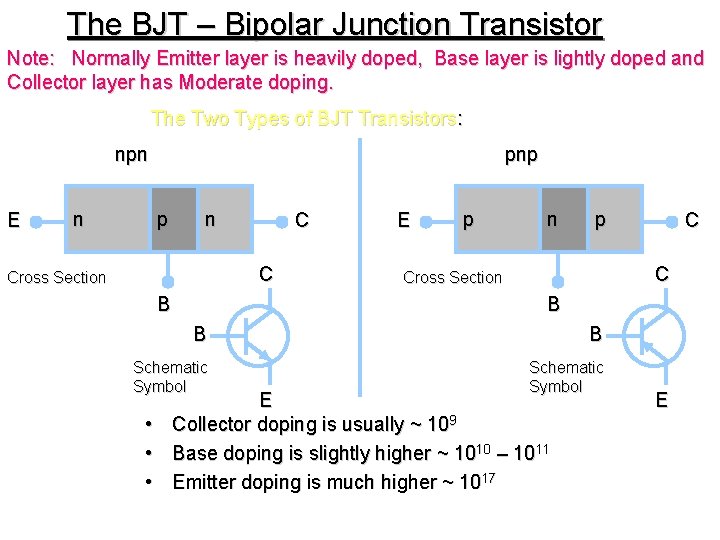 The BJT – Bipolar Junction Transistor

Note: Normally Emitter layer is heavily doped, Base layer is lightly doped and Collector layer has Moderate doping.

The Two Types of BJT Transistors:

npn

E n p n C

Cross Section

B

C

B

Schematic Symbol

E

pnp

E p n p C

Cross Section

B

C

B

Schematic Symbol

E

• Collector doping is usually ~ $10^9$
• Base doping is slightly higher ~ $10^{10}$ – $10^{11}$
• Emitter doping is much higher ~ $10^{17}$